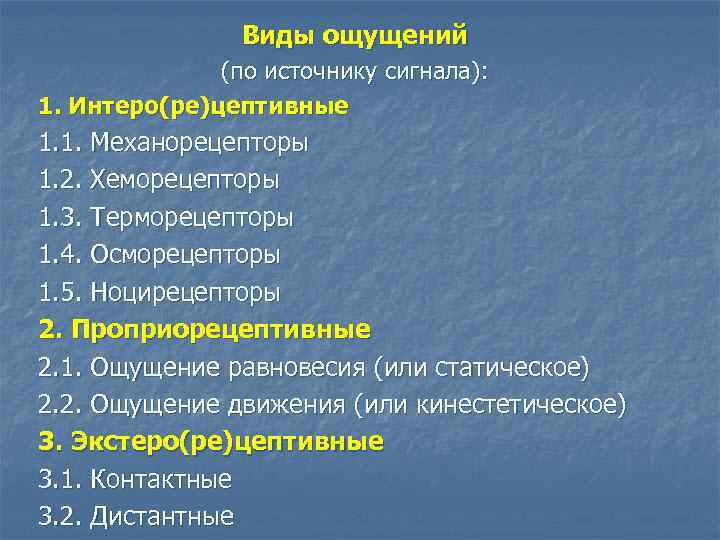 Виды ощущений
(по источнику сигнала):

1. Интеро(ре)цептивные
1.1. Механорецепторы
1.2. Хеморецепторы
1.3. Терморецепторы
1.4. Осморецепторы
1.5. Ноцирецепторы

2. Проприорецептивные
2.1. Ощущение равновесия (или статическое)
2.2. Ощущение движения (или кинестетическое)

3. Экстеро(ре)цептивные
3.1. Контактные
3.2. Дистантные